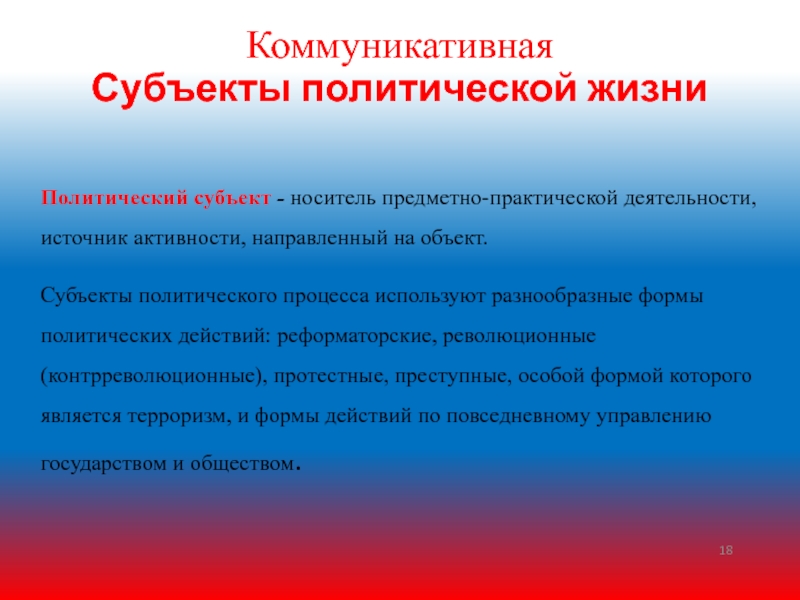 Коммуникативная
Субъекты политической жизни

Политический субъект - носитель предметно-практической деятельности, источник активности, направленный на объект.

Субъекты политического процесса используют разнообразные формы политических действий: реформаторские, революционные (контрреволюционные), протестные, преступные, особой формой которого является терроризм, и формы действий по повседневному управлению государством и обществом.

18